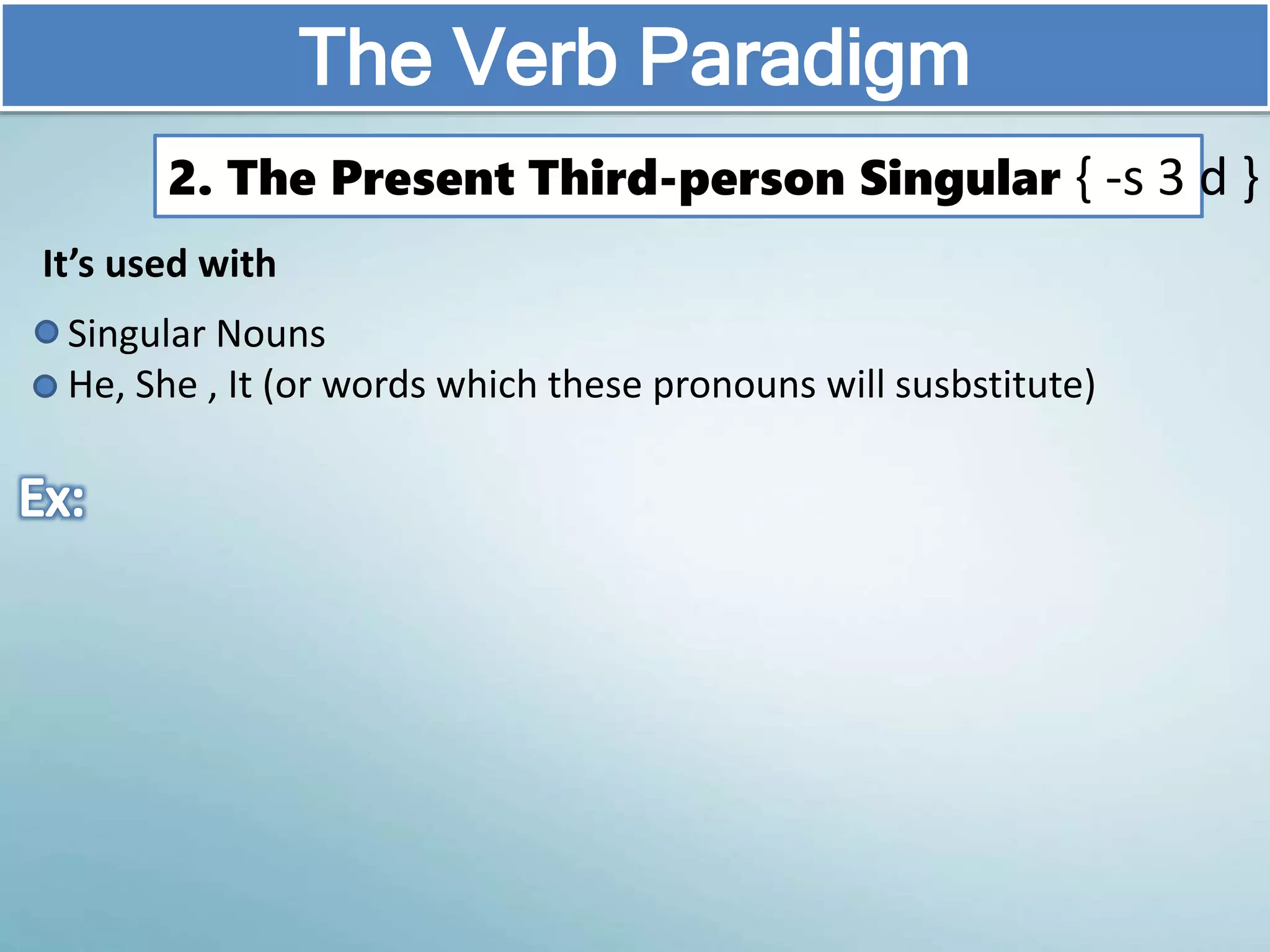 The Verb Paradigm

2. The Present Third-person Singular { -s 3 d }

It’s used with

Singular Nouns
He, She , It (or words which these pronouns will susbstitute)

Ex: